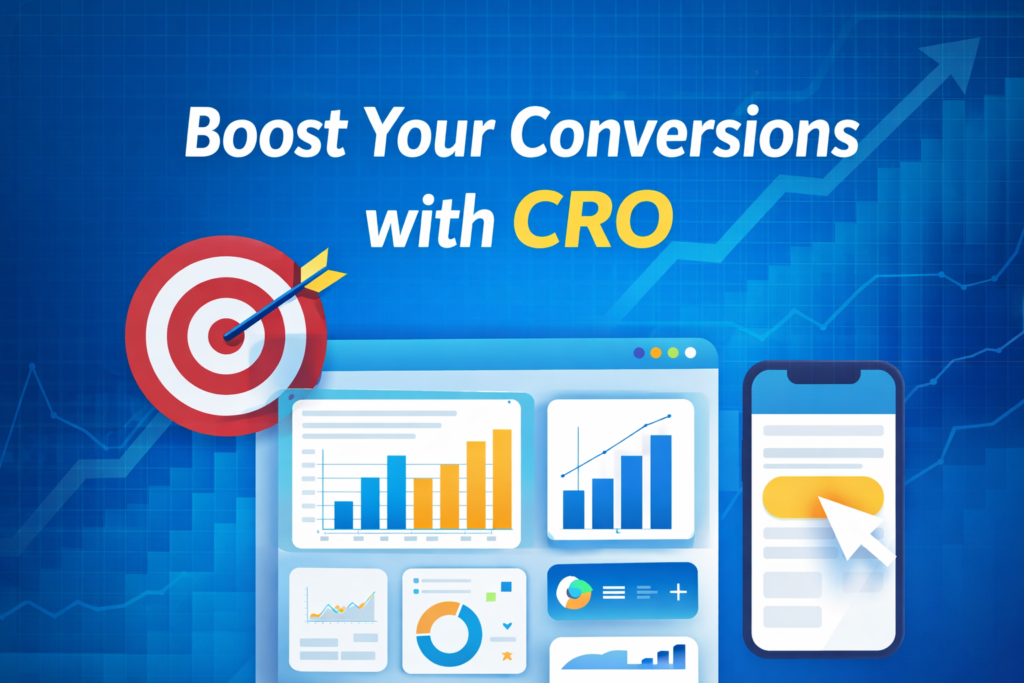 Boost Your Conversions with CRO